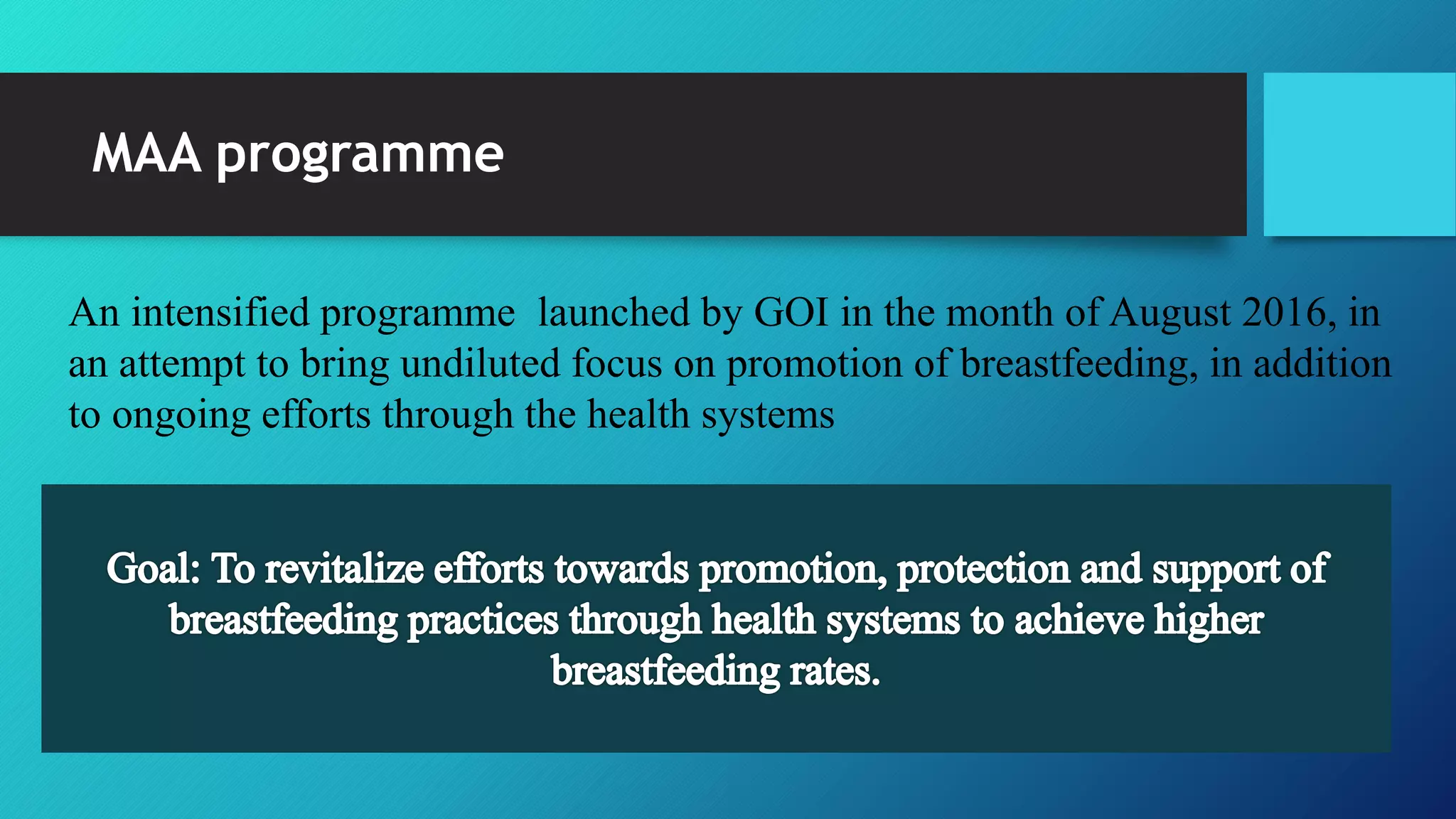 MAA programme

An intensified programme launched by GOI in the month of August 2016, in an attempt to bring undiluted focus on promotion of breastfeeding, in addition to ongoing efforts through the health systems

Goal: To revitalize efforts towards promotion, protection and support of breastfeeding practices through health systems to achieve higher breastfeeding rates.